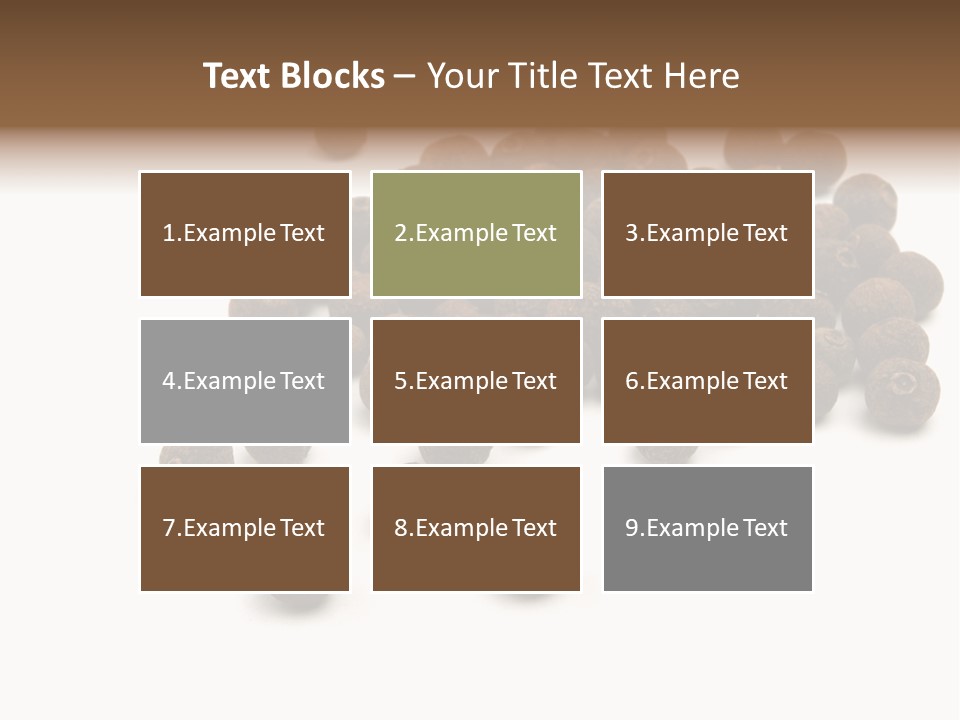 Text Blocks – Your Title Text Here

1.Example Text

2.Example Text

3.Example Text

4.Example Text

5.Example Text

6.Example Text

7.Example Text

8.Example Text

9.Example Text